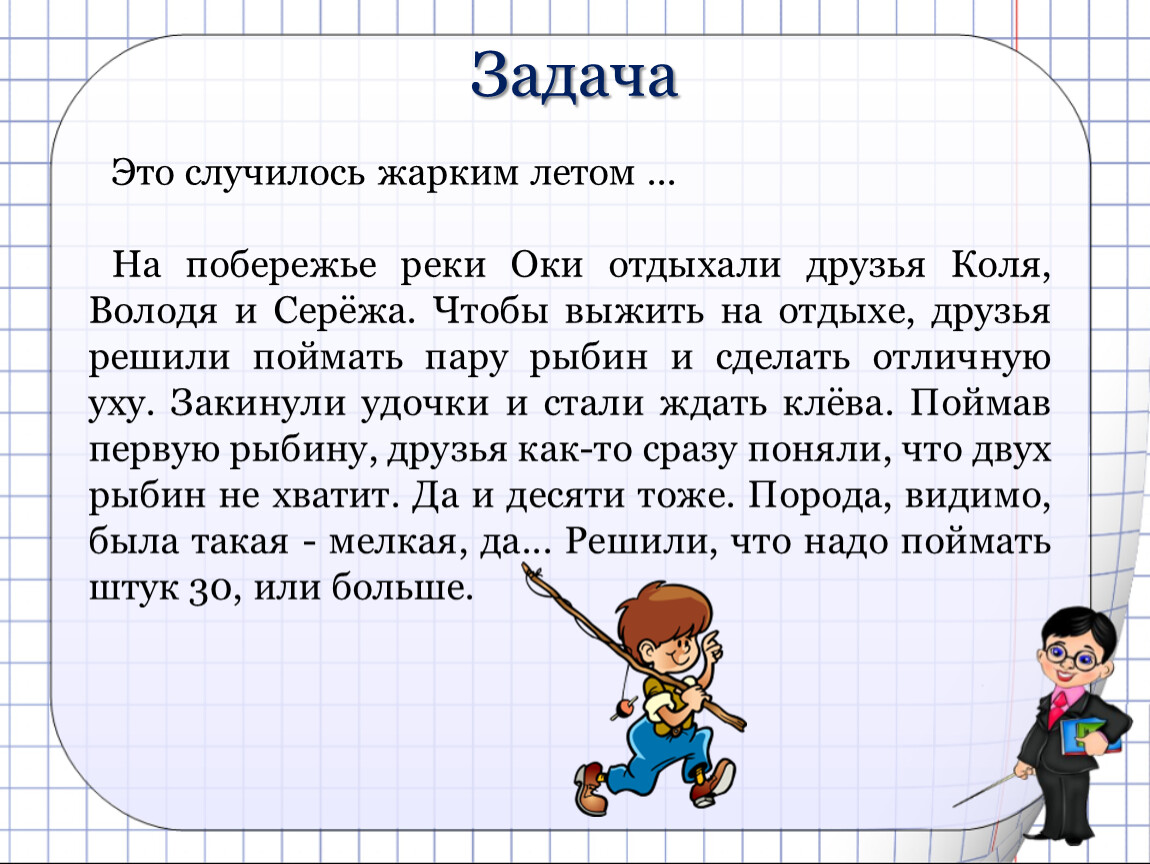 Задача

Это случилось жарким летом …

На побережье реки Оки отдыхали друзья Коля, Володя и Серёжа. Чтобы выжить на отдыхе, друзья решили поймать пару рыбин и сделать отличную уху. Закинули удочки и стали ждать клёва. Поймав первую рыбину, друзья как-то сразу поняли, что двух рыбин не хватит. Да и десяти тоже. Порода, видимо, была такая - мелкая, да… Решили, что надо поймать штук 30, или больше.